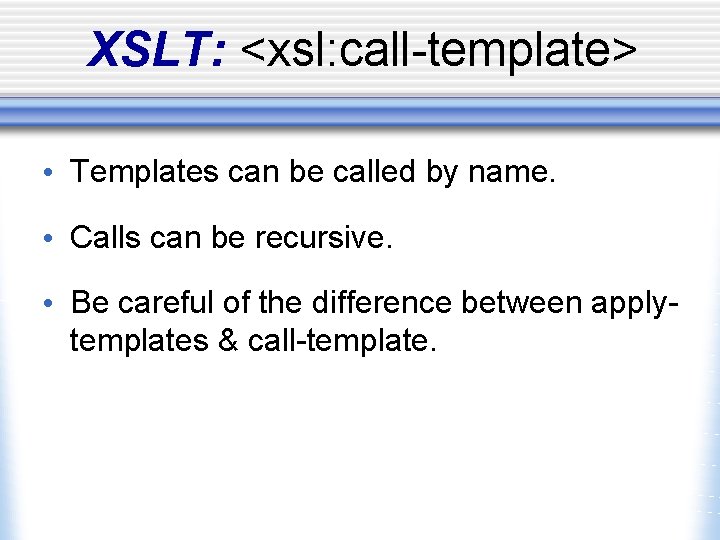 XSLT: <xsl:call-template>

• Templates can be called by name.

• Calls can be recursive.

• Be careful of the difference between apply-templates & call-template.